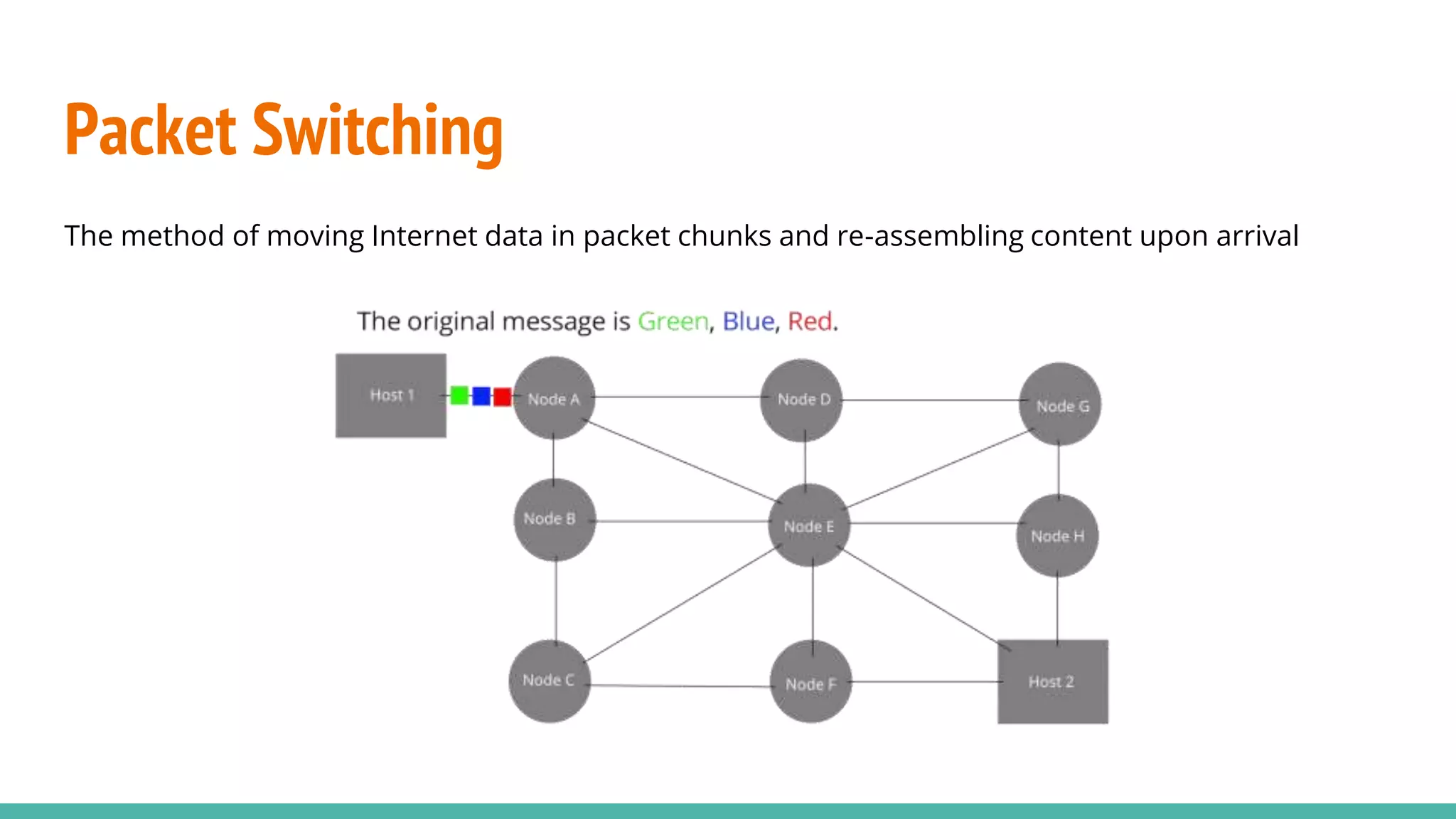 Packet Switching

The method of moving Internet data in packet chunks and re-assembling content upon arrival

The original message is Green, Blue, Red.

Host 1

Node A

Node D

Node G

Node B

Node E

Node H

Node C

Node F

Host 2